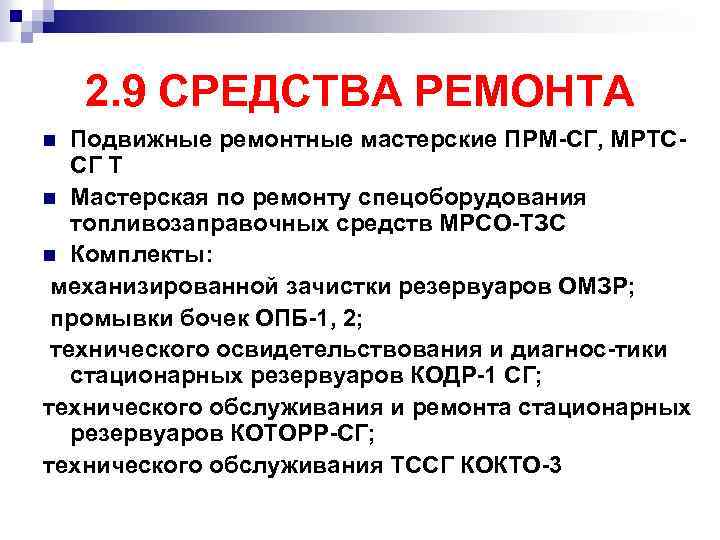 2.9 СРЕДСТВА РЕМОНТА

Подвижные ремонтные мастерские ПРМ-СГ, МРТС-СГ Т

Мастерская по ремонту спецоборудования топливозаправочных средств МРСО-ТЗС

Комплекты:

механизированной зачистки резервуаров ОМЗР;

промывки бочек ОПБ-1, 2;

технического освидетельствования и диагнос-тики стационарных резервуаров КОДР-1 СГ;

технического обслуживания и ремонта стационарных резервуаров КОТОРР-СГ;

технического обслуживания ТССГ КОКТО-3